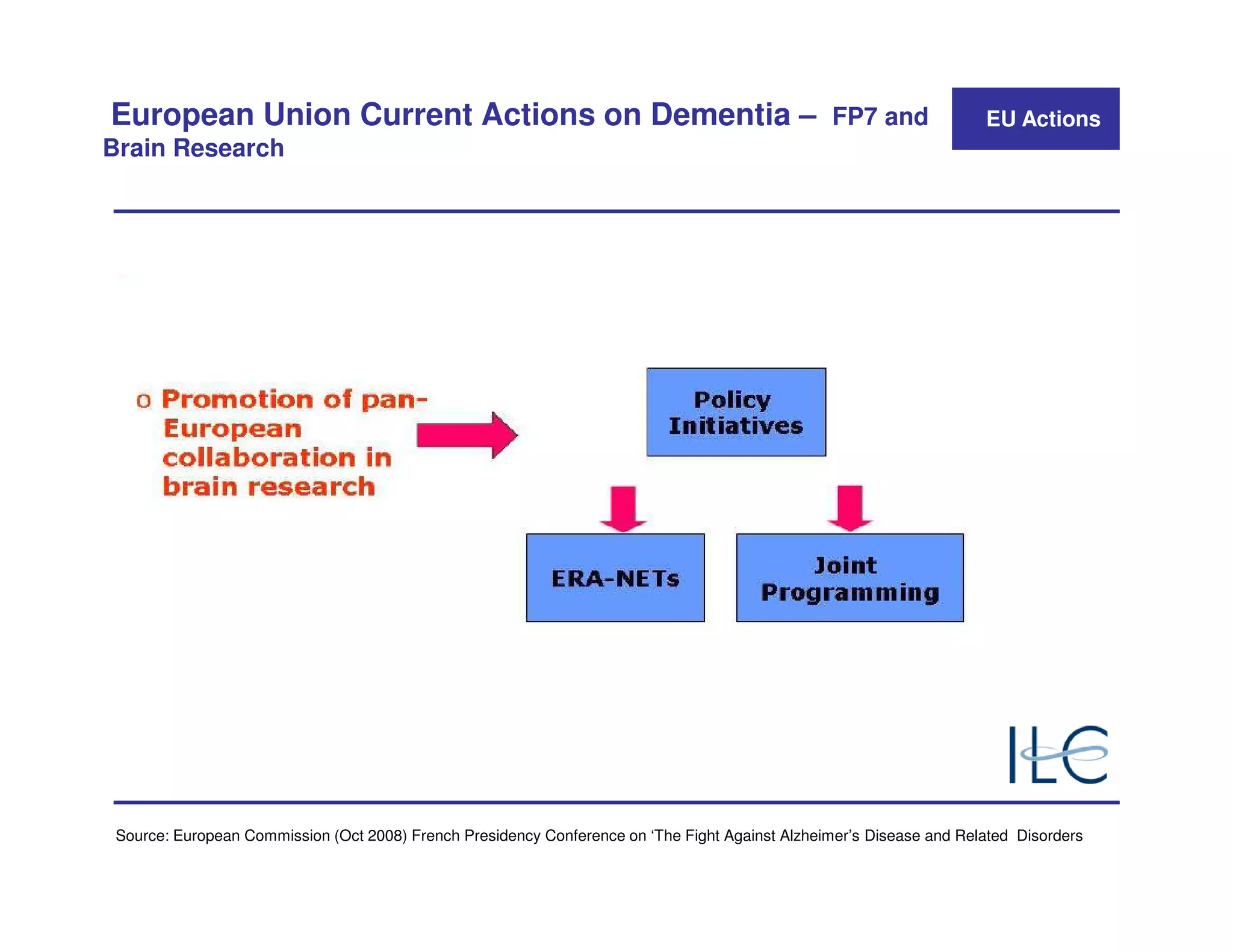 European Union Current Actions on Dementia – FP7 and Brain Research

EU Actions

o Promotion of pan-European collaboration in brain research

Policy Initiatives

ERA-NETs

Joint Programming

ILC

Source: European Commission (Oct 2008) French Presidency Conference on ‘The Fight Against Alzheimer’s Disease and Related Disorders